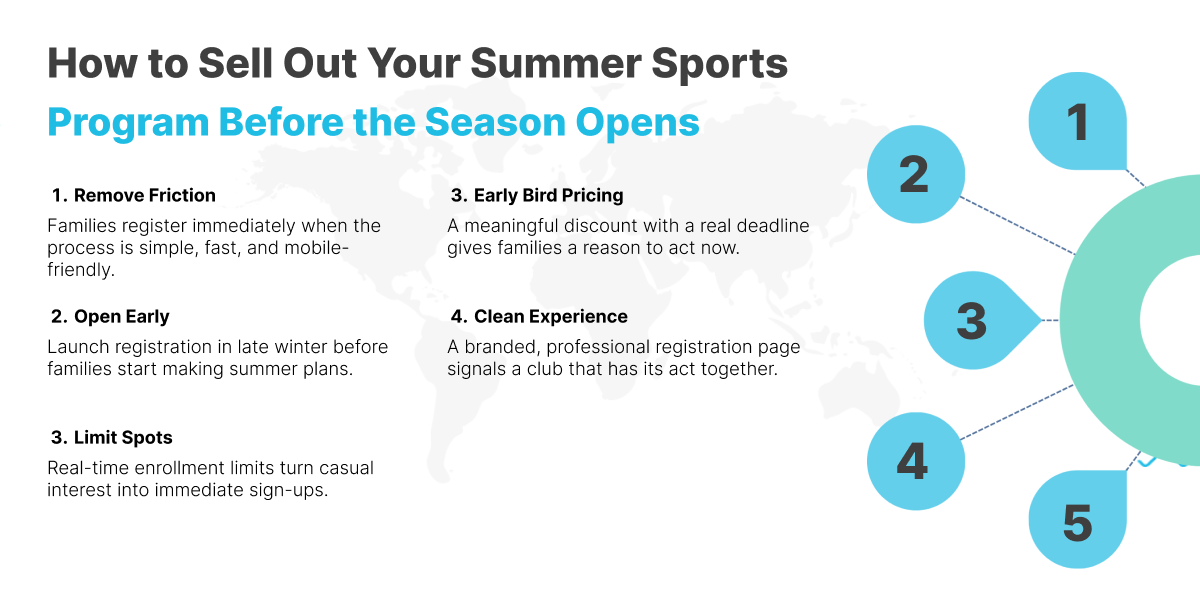 How to Sell Out Your Summer Sports Program Before the Season Opens

1. Remove Friction

Families register immediately when the process is simple, fast, and mobile-friendly.

2. Open Early

Launch registration in late winter before families start making summer plans.

3. Limit Spots

Real-time enrollment limits turn casual interest into immediate sign-ups.

3. Early Bird Pricing

A meaningful discount with a real deadline gives families a reason to act now.

4. Clean Experience

A branded, professional registration page signals a club that has its act together.

1

2

3

4

5